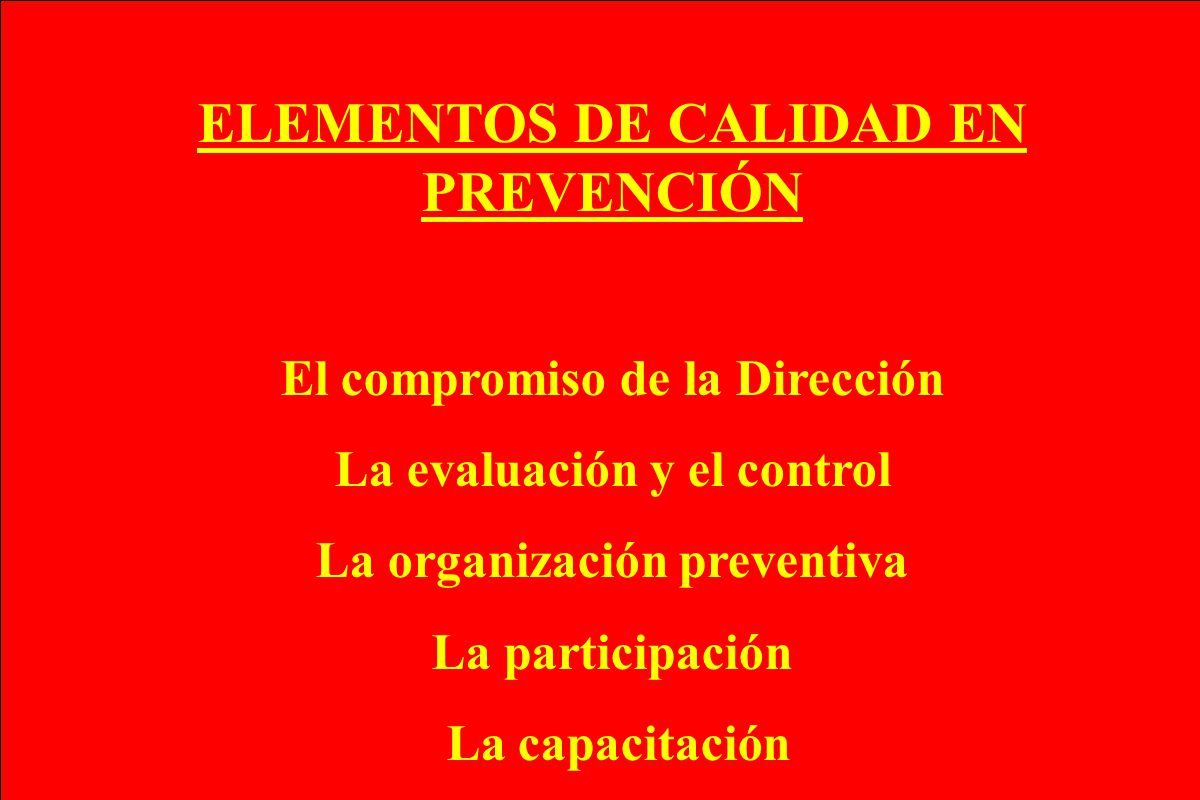 ELEMENTOS DE CALIDAD EN PREVENCIÓN

El compromiso de la Dirección

La evaluación y el control

La organización preventiva

La participación

La capacitación